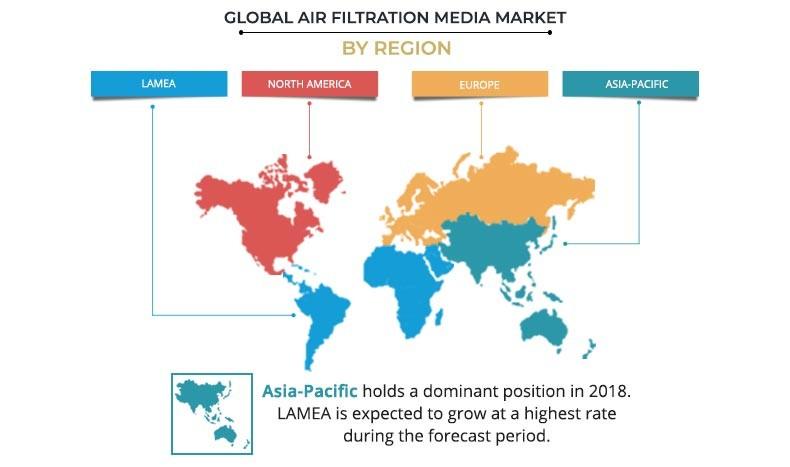 GLOBAL AIR FILTRATION MEDIA MARKET
BY REGION

LAMEA
NORTH AMERICA
EUROPE
ASIA-PACIFIC

Asia-Pacific holds a dominant position in 2018. LAMEA is expected to grow at a highest rate during the forecast period.